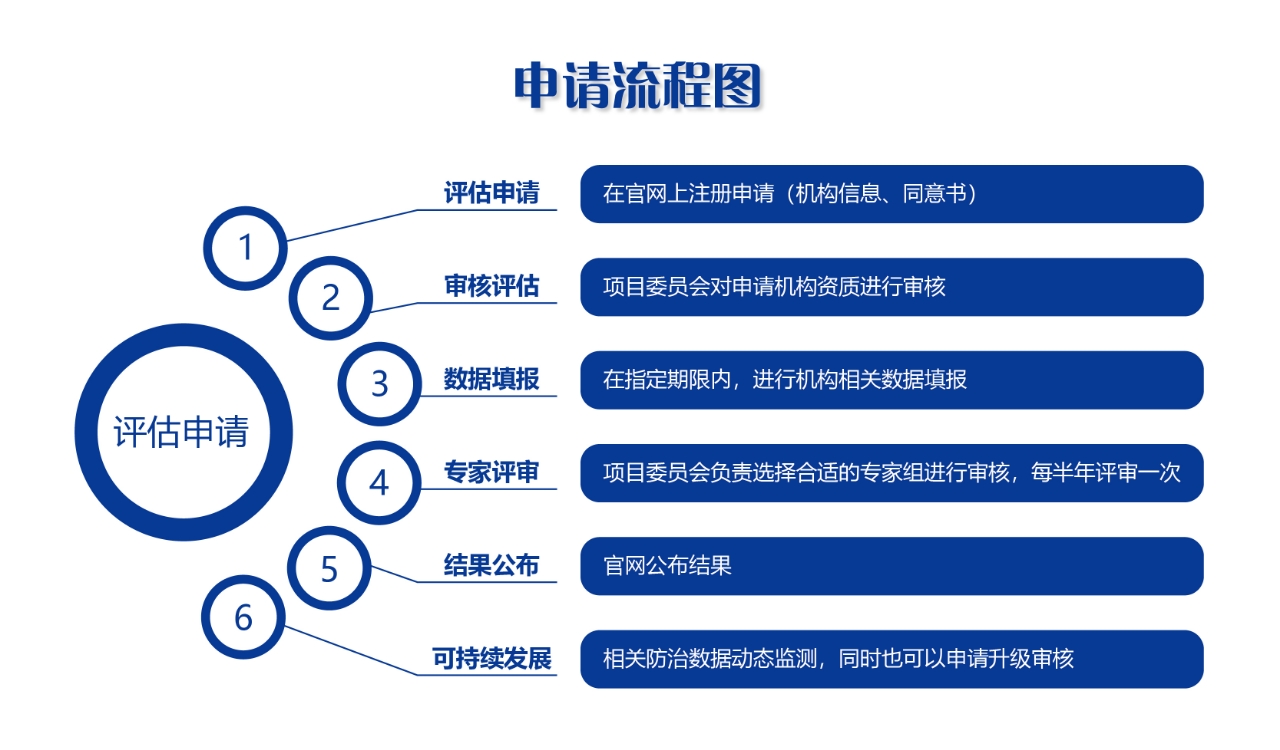 申请流程图

评估申请

1 评估申请 在官网上注册申请（机构信息、同意书）

2 审核评估 项目委员会对申请机构资质进行审核

3 数据填报 在指定期限内，进行机构相关数据填报

4 专家评审 项目委员会负责选择合适的专家组进行审核，每半年评审一次

5 结果公布 官网公布结果

6 可持续发展 相关防治数据动态监测，同时也可以申请升级审核